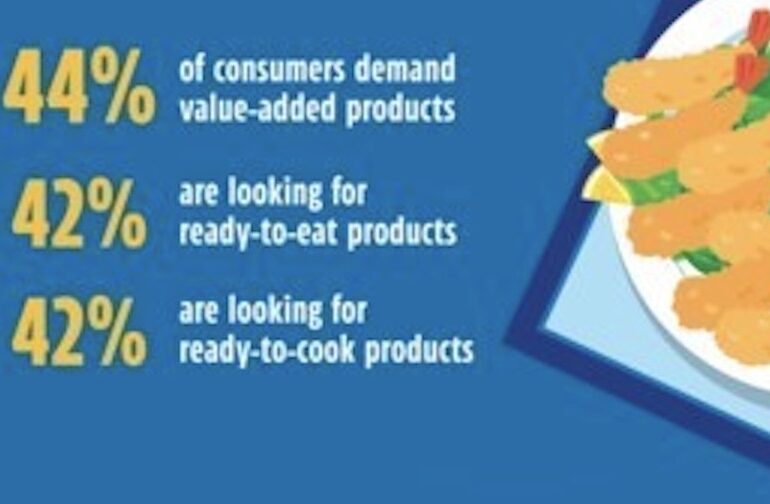 44% of consumers demand value-added products

42% are looking for ready-to-eat products

42% are looking for ready-to-cook products